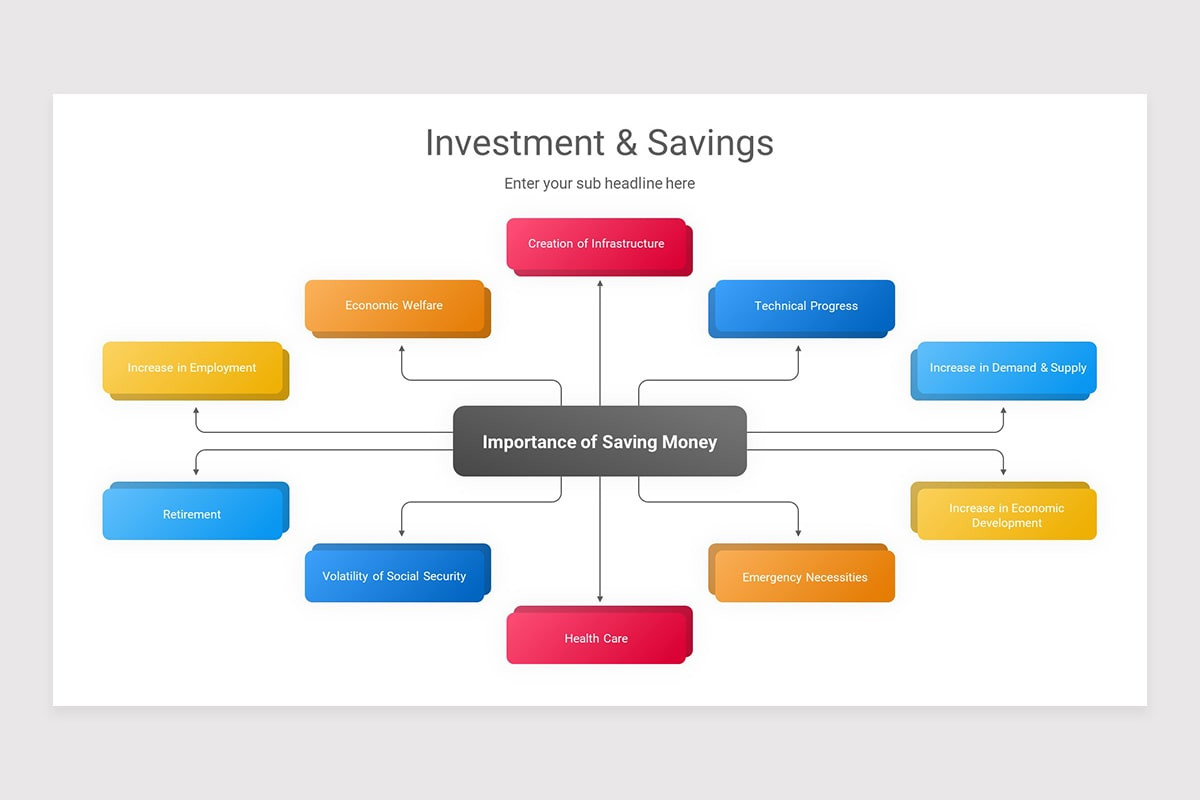 Investment & Savings

Enter your sub headline here

Creation of Infrastructure

Economic Welfare

Technical Progress

Increase in Employment

Increase in Demand & Supply

Importance of Saving Money

Retirement

Increase in Economic Development

Volatility of Social Security

Emergency Necessities

Health Care